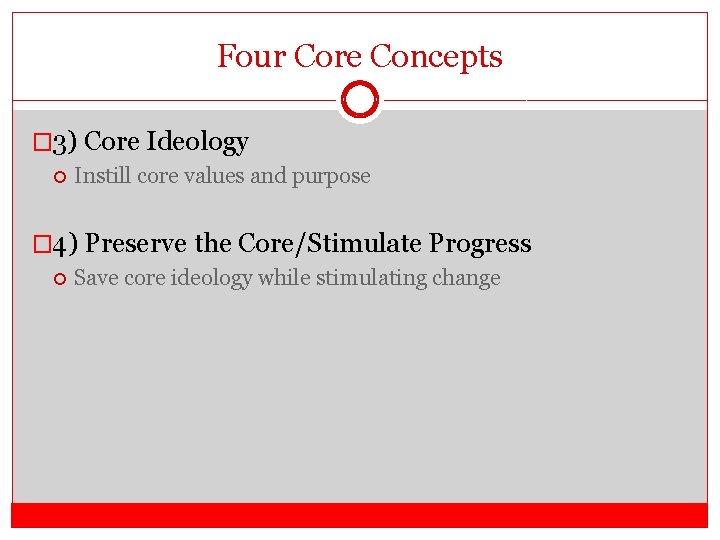 Four Core Concepts

3) Core Ideology
Instill core values and purpose

4) Preserve the Core/Stimulate Progress
Save core ideology while stimulating change